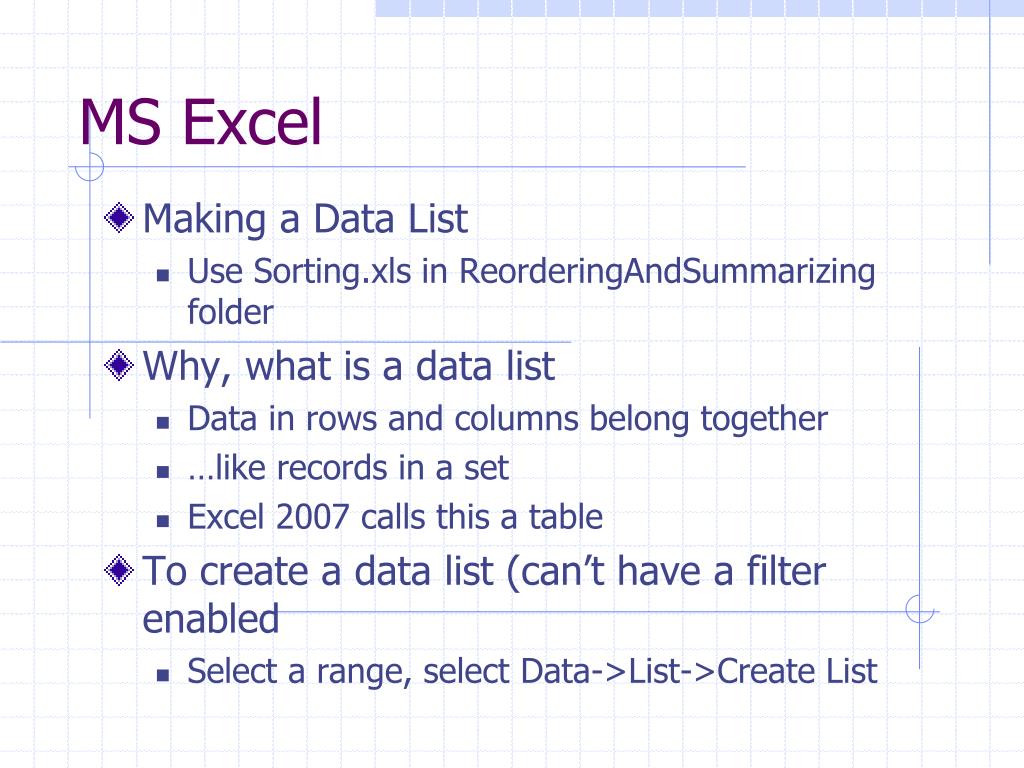 MS Excel

Making a Data List

Use Sorting.xls in ReorderingAndSummarizing folder

Why, what is a data list

Data in rows and columns belong together

…like records in a set

Excel 2007 calls this a table

To create a data list (can’t have a filter enabled

Select a range, select Data->List->Create List